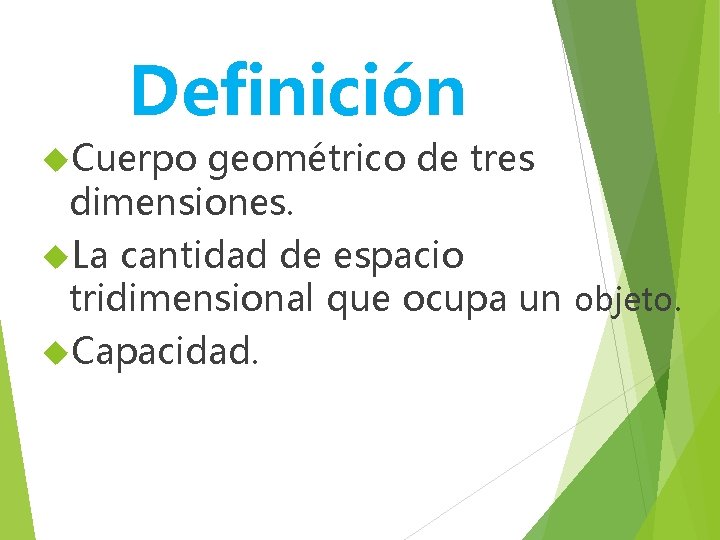 Definición

Cuerpo geométrico de tres dimensiones.

La cantidad de espacio tridimensional que ocupa un objeto.

Capacidad.